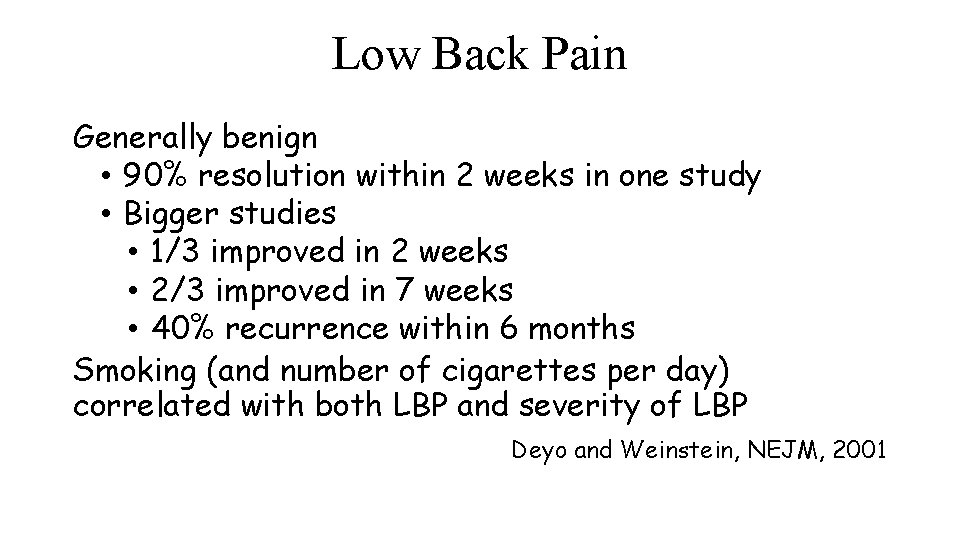 Low Back Pain

Generally benign
• 90% resolution within 2 weeks in one study
• Bigger studies
• 1/3 improved in 2 weeks
• 2/3 improved in 7 weeks
• 40% recurrence within 6 months
Smoking (and number of cigarettes per day) correlated with both LBP and severity of LBP

Deyo and Weinstein, NEJM, 2001